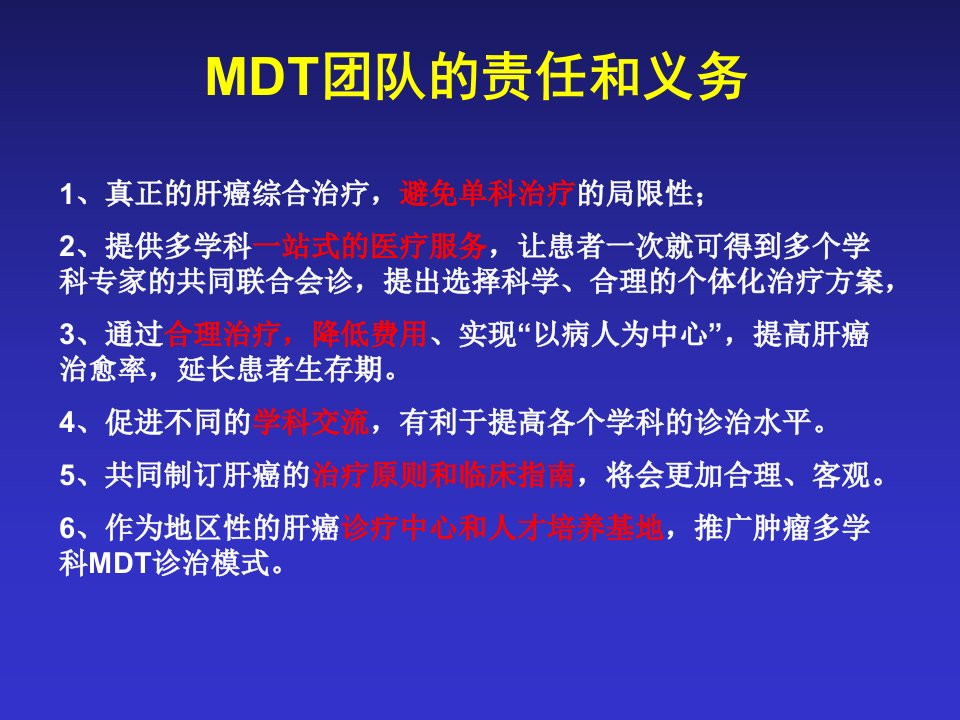 MDT团队的责任和义务

1、真正的肝癌综合治疗，避免单科治疗的局限性；

2、提供多学科一站式的医疗服务，让患者一次就可得到多个学科专家的共同联合会诊，提出选择科学、合理的个体化治疗方案，

3、通过合理治疗，降低费用、实现“以病人为中心”，提高肝癌治愈率，延长患者生存期。

4、促进不同的学科交流，有利于提高各个学科的诊治水平。

5、共同制订肝癌的治疗原则和临床指南，将会更加合理、客观。

6、作为地区性的肝癌诊疗中心和人才培养基地，推广肿瘤多学科MDT诊治模式。